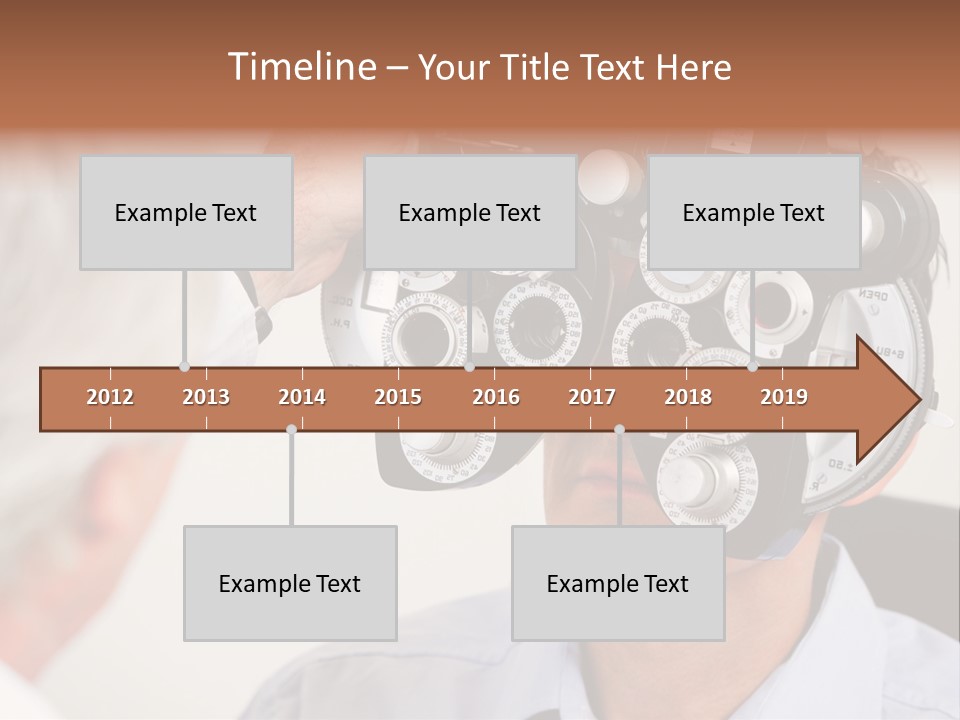 Timeline – Your Title Text Here

Example Text

Example Text

Example Text

2012 2013 2014 2015 2016 2017 2018 2019

Example Text

Example Text